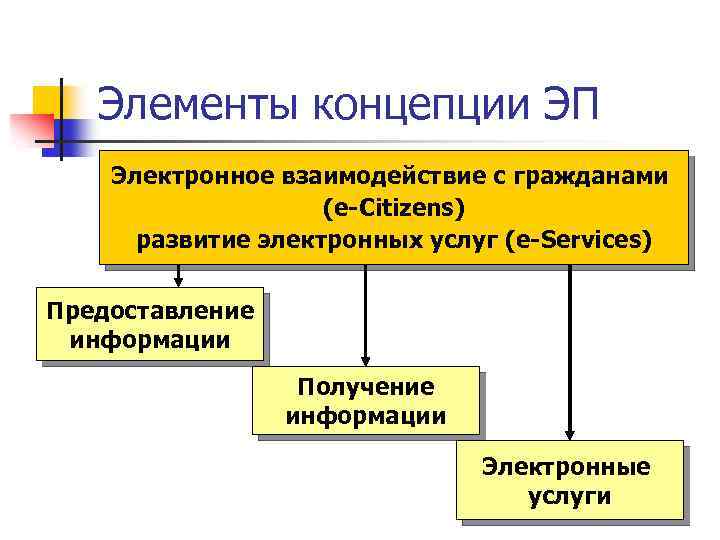 Элементы концепции ЭП

Электронное взаимодействие с гражданами (e-Citizens) развитие электронных услуг (e-Services)

Предоставление информации

Получение информации

Электронные услуги